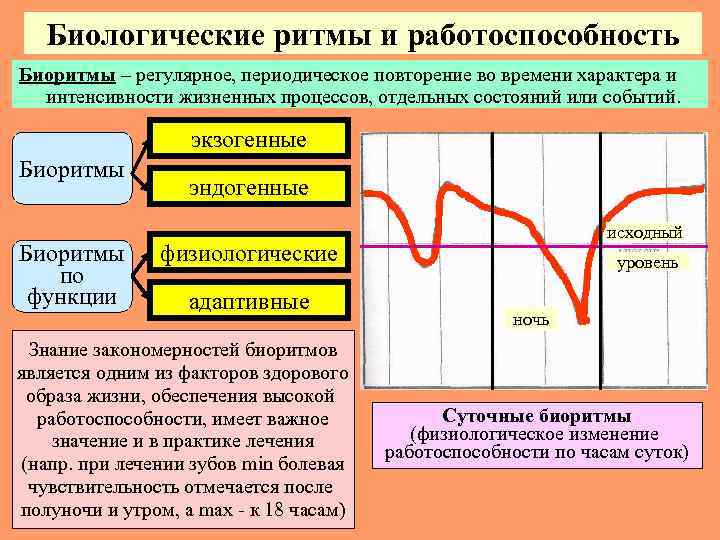 Биологические ритмы и работоспособность

Биоритмы – регулярное, периодическое повторение во времени характера и интенсивности жизненных процессов, отдельных состояний или событий.

Биоритмы

экзогенные

эндогенные

Биоритмы по функции

физиологические

адаптивные

исходный уровень

ночь

Знание закономерностей биоритмов является одним из факторов здорового образа жизни, обеспечения высокой работоспособности, имеет важное значение и в практике лечения (напр. при лечении зубов min болевая чувствительность отмечается после полуночи и утром, а max - к 18 часам)

Суточные биоритмы (физиологическое изменение работоспособности по часам суток)